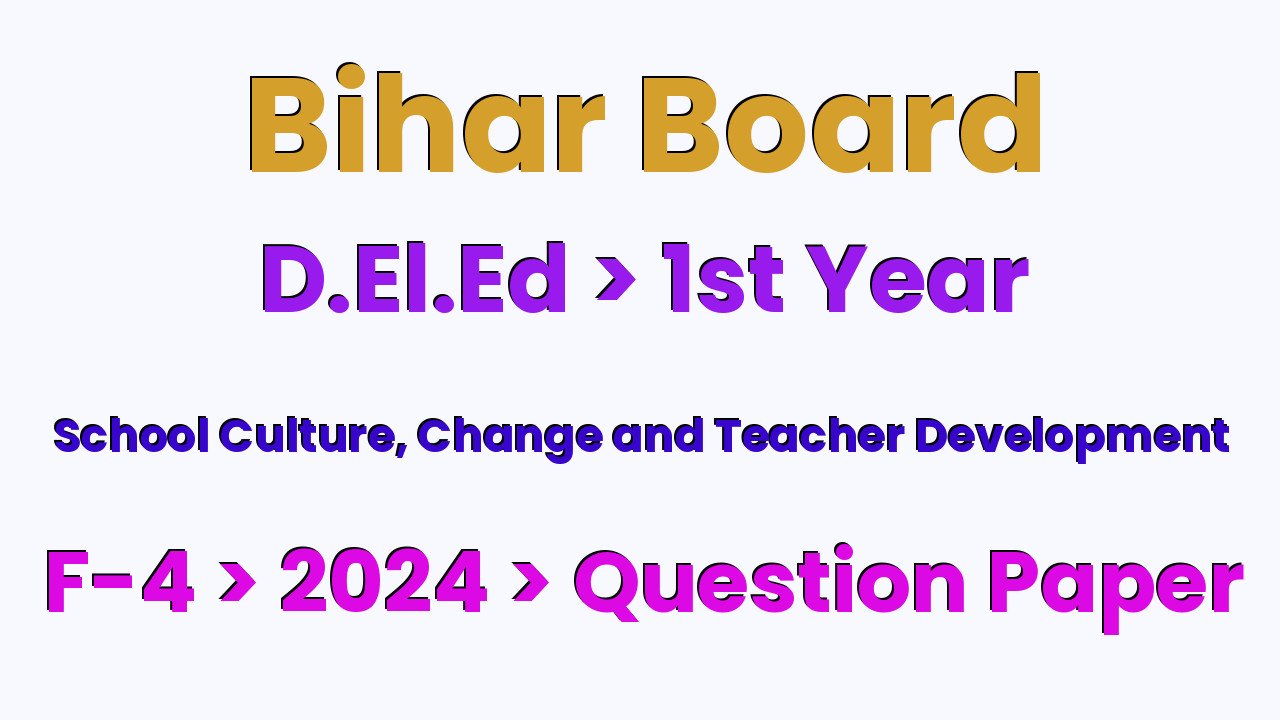 Bihar Board

D.El.Ed > 1st Year

School Culture, Change and Teacher Development

F-4 > 2024 > Question Paper